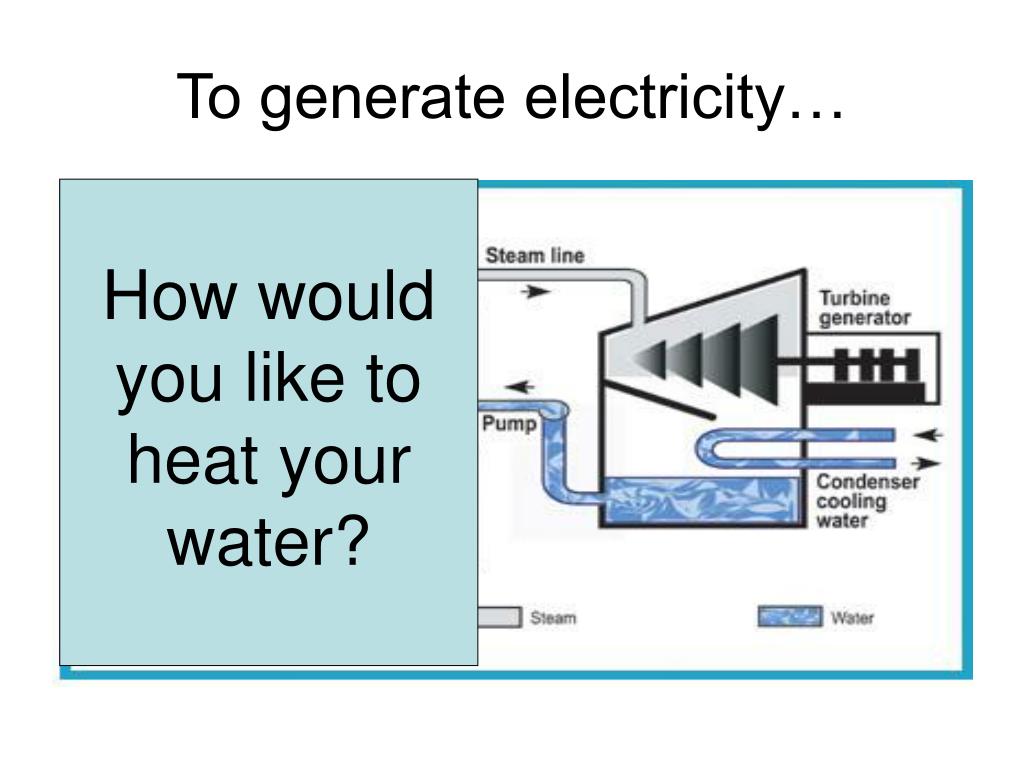 To generate electricity…

How would you like to heat your water?

Steam line

Turbine generator

Pump

Condenser cooling water

Steam

Water